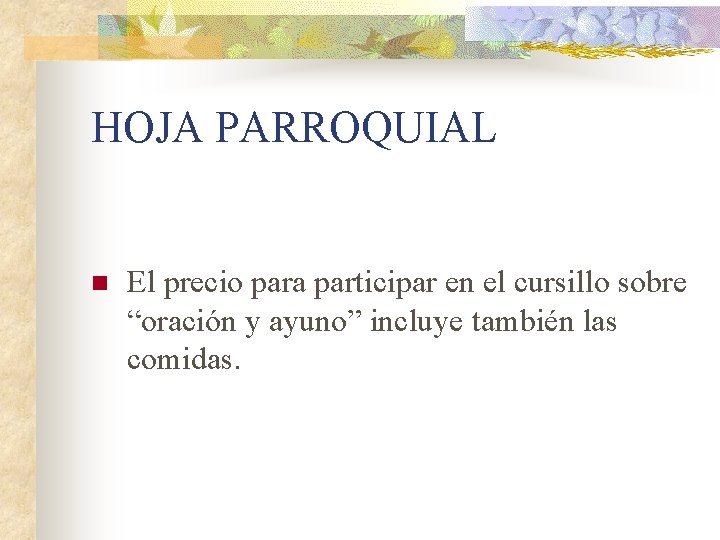 HOJA PARROQUIAL

El precio para participar en el cursillo sobre “oración y ayuno” incluye también las comidas.